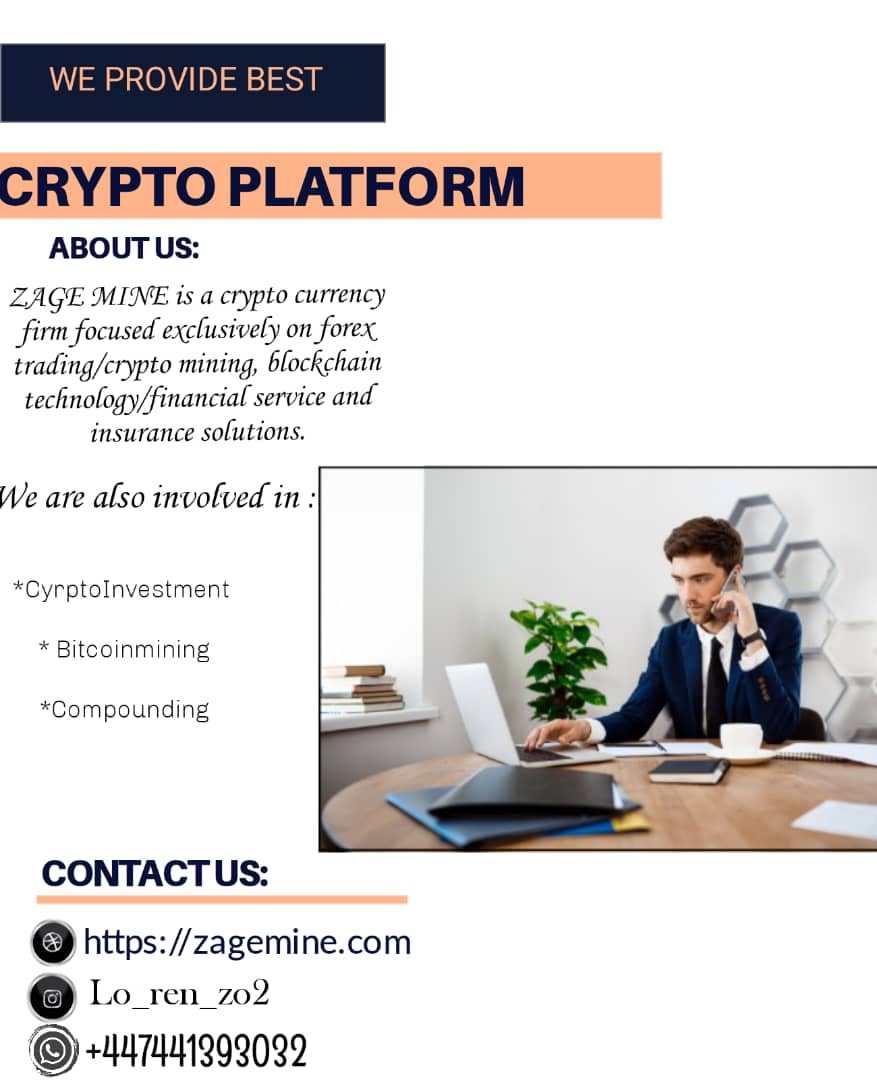 WE PROVIDE BEST

CRYPTO PLATFORM

ABOUT US:

ZAGE MINE is a crypto currency firm focused exclusively on forex trading/crypto mining, blockchain technology/financial service and insurance solutions.

We are also involved in :

*CyrptoInvestment

* Bitcoinmining

*Compounding

CONTACT US:

https://zagemine.com

Lo_ren_zo2

+447441393032